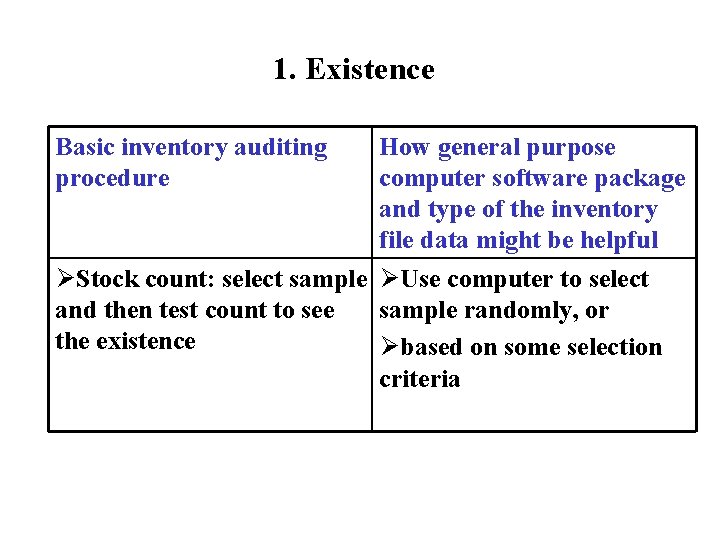 1. Existence

| Basic inventory auditing procedure | How general purpose computer software package and type of the inventory file data might be helpful |
|---|---|
| ➢Stock count: select sample and then test count to see the existence | ➢Use computer to select sample randomly, or ➢based on some selection criteria |